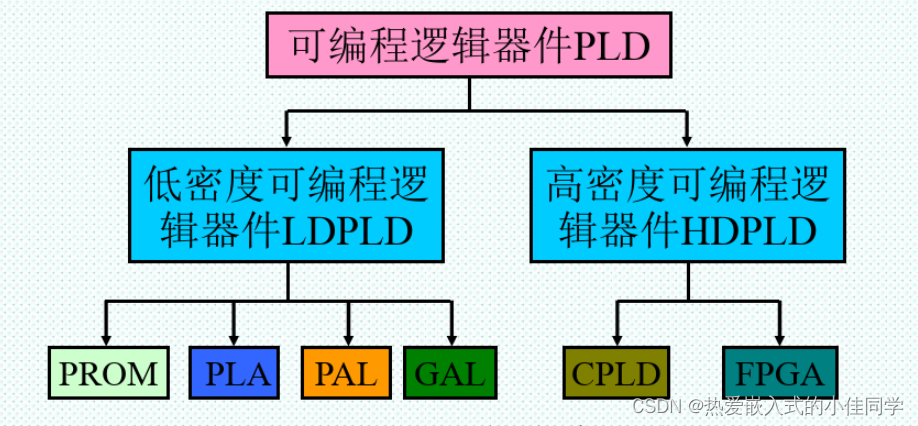 可编程逻辑器件PLD

低密度可编程逻辑器件LDPLD

高密度可编程逻辑器件HDPLD

PROM

PLA

PAL

GAL

CPLD

FPGA

CSDN @热爱嵌入式的小佳同学